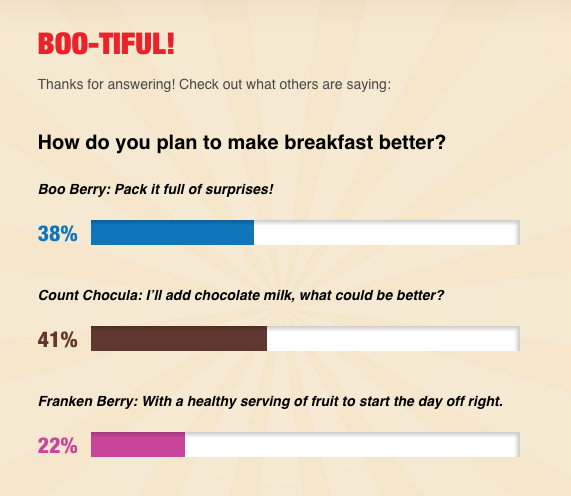 BOO-TIFUL!

Thanks for answering! Check out what others are saying:

How do you plan to make breakfast better?

Boo Berry: Pack it full of surprises!

38%

Count Chocula: I'll add chocolate milk, what could be better?

41%

Franken Berry: With a healthy serving of fruit to start the day off right.

22%